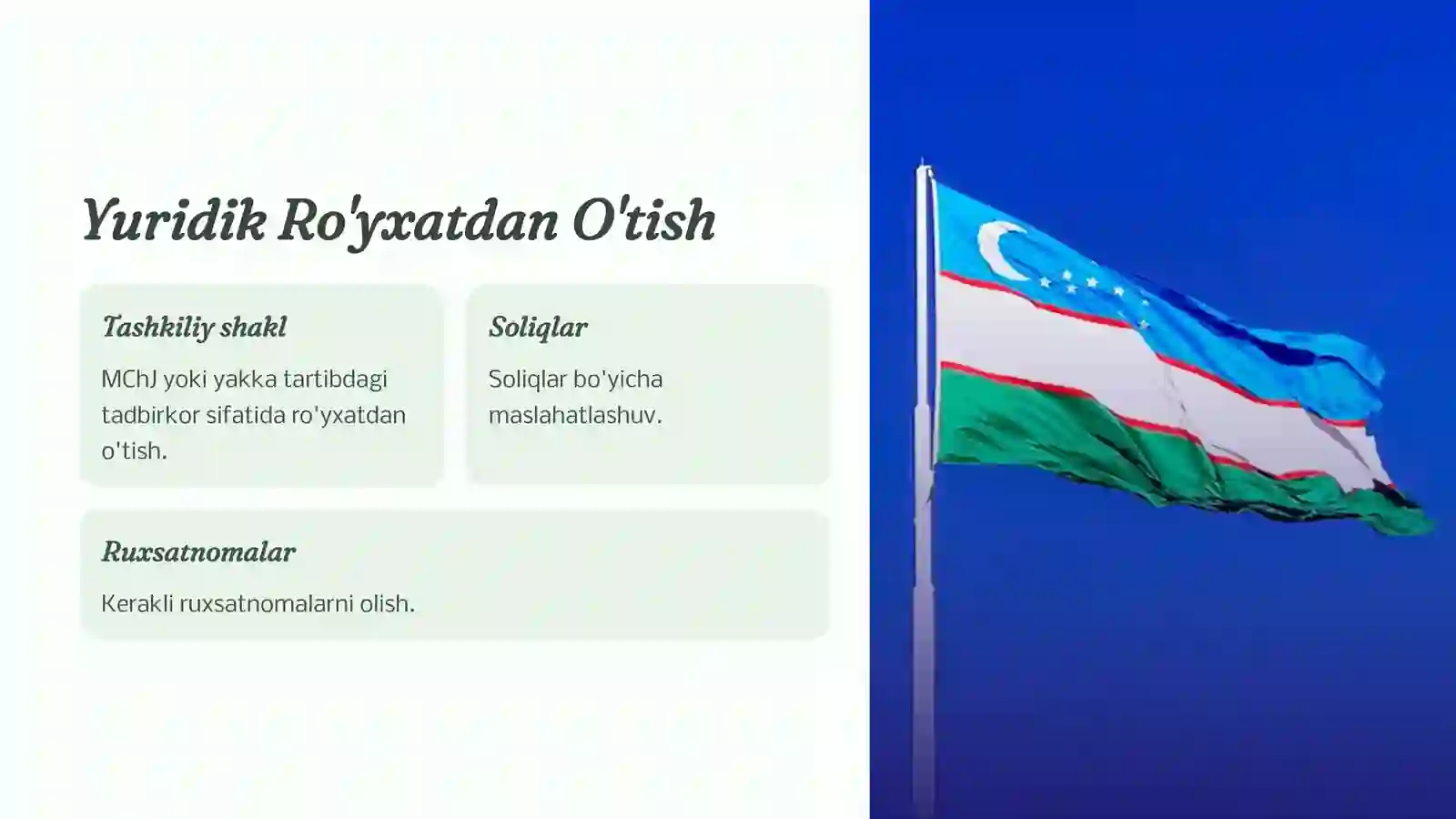 Yuridik Ro'yxatdan O'tish

Tashkiliy shakl

MChJ yoki yakka tartibdagi tadbirkor sifatida ro'yxatdan o'tish.

Soliqlar

Soliqlar bo'yicha maslahatlashuv.

Ruxsatnomalar

Kerakli ruxsatnomalarni olish.